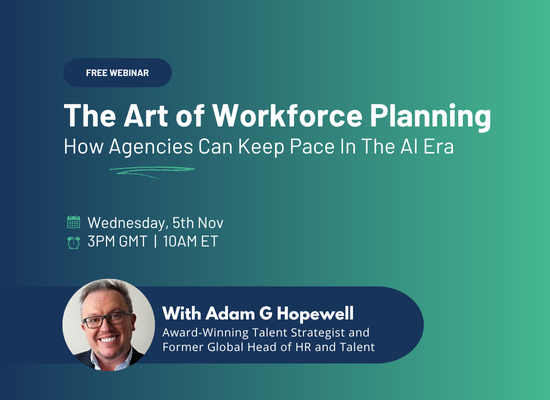 FREE WEBINAR

The Art of Workforce Planning
How Agencies Can Keep Pace In The AI Era

Wednesday, 5th Nov
3PM GMT | 10AM ET

With Adam G Hopewell
Award-Winning Talent Strategist and Former Global Head of HR and Talent